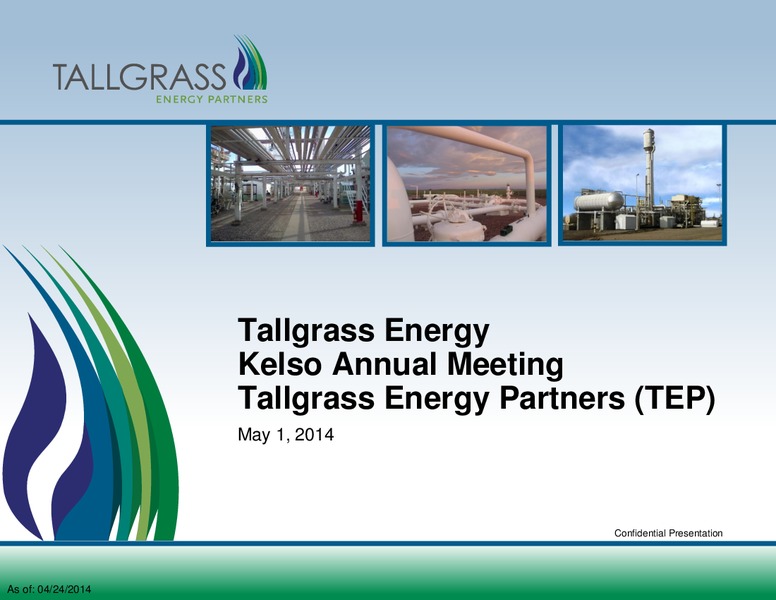 TALLGRASS
ENERGY PARTNERS

Tallgrass Energy
Kelso Annual Meeting
Tallgrass Energy Partners (TEP)

May 1, 2014

Confidential Presentation

As of: 04/24/2014